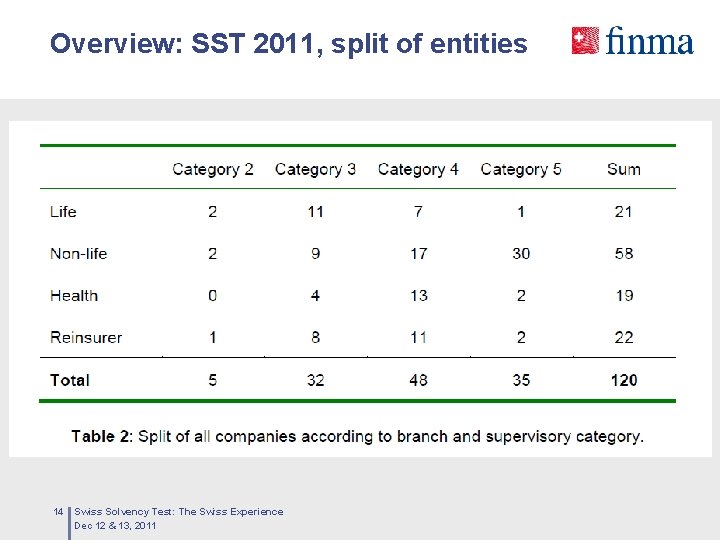 Overview: SST 2011, split of entities

finma

| | Category 2 | Category 3 | Category 4 | Category 5 | Sum |
|---|---|---|---|---|---|
| Life | 2 | 11 | 7 | 1 | 21 |
| Non-life | 2 | 9 | 17 | 30 | 58 |
| Health | 0 | 4 | 13 | 2 | 19 |
| Reinsurer | 1 | 8 | 11 | 2 | 22 |
| Total | 5 | 32 | 48 | 35 | 120 |

Table 2: Split of all companies according to branch and supervisory category.

14 Swiss Solvency Test: The Swiss Experience
Dec 12 & 13, 2011